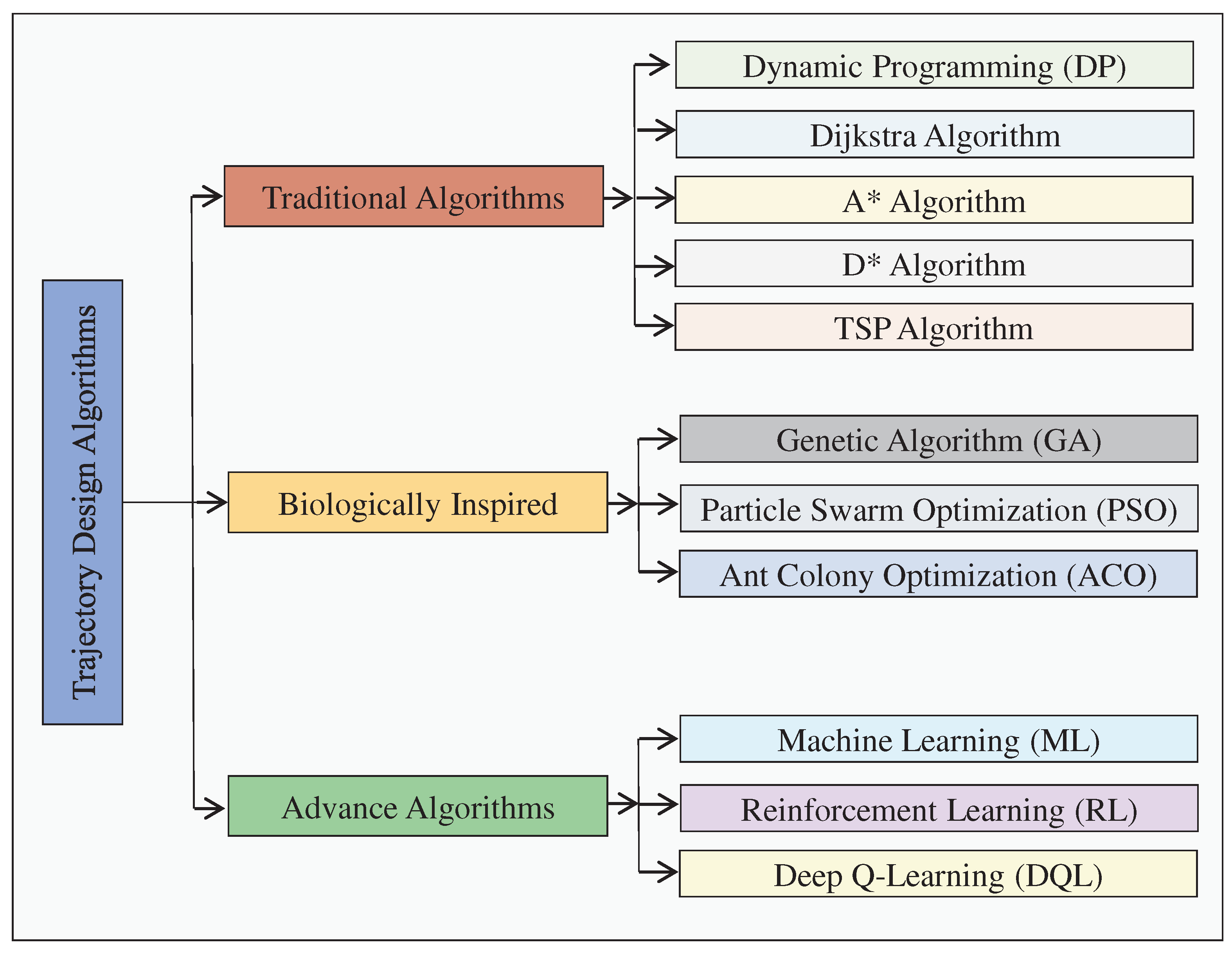 Trajectory Design Algorithms

Traditional Algorithms

Dynamic Programming (DP)

Dijkstra Algorithm

A* Algorithm

D* Algorithm

TSP Algorithm

Biologically Inspired

Genetic Algorithm (GA)

Particle Swarm Optimization (PSO)

Ant Colony Optimization (ACO)

Advance Algorithms

Machine Learning (ML)

Reinforcement Learning (RL)

Deep Q-Learning (DQL)